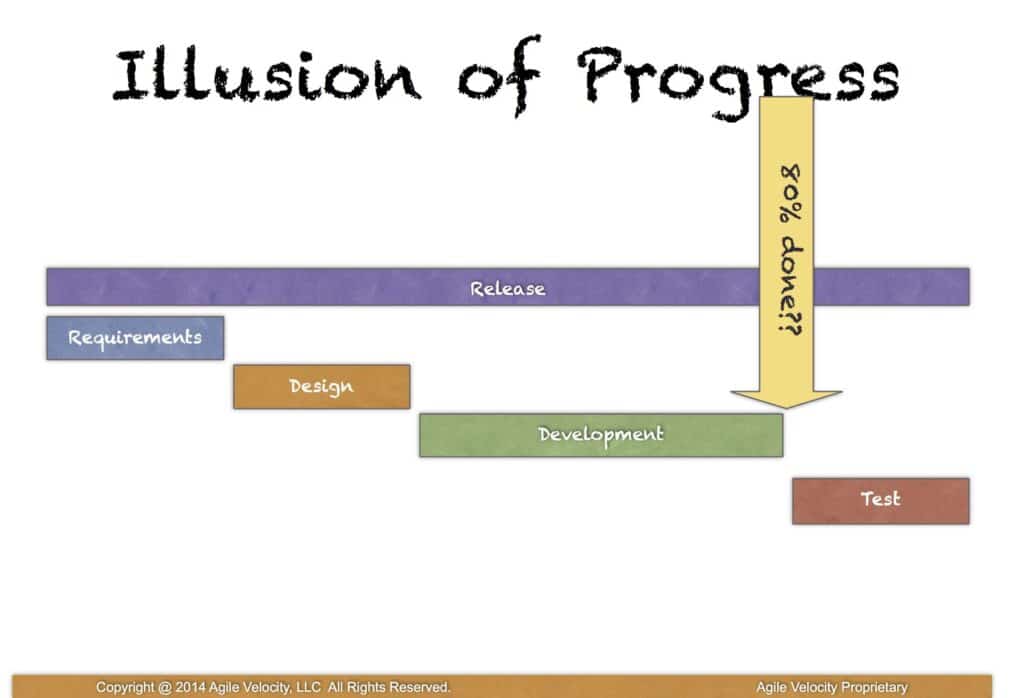 Illusion of Progress

80% done??

Release

Requirements

Design

Development

Test

Copyright @ 2014 Agile Velocity, LLC All Rights Reserved.

Agile Velocity Proprietary